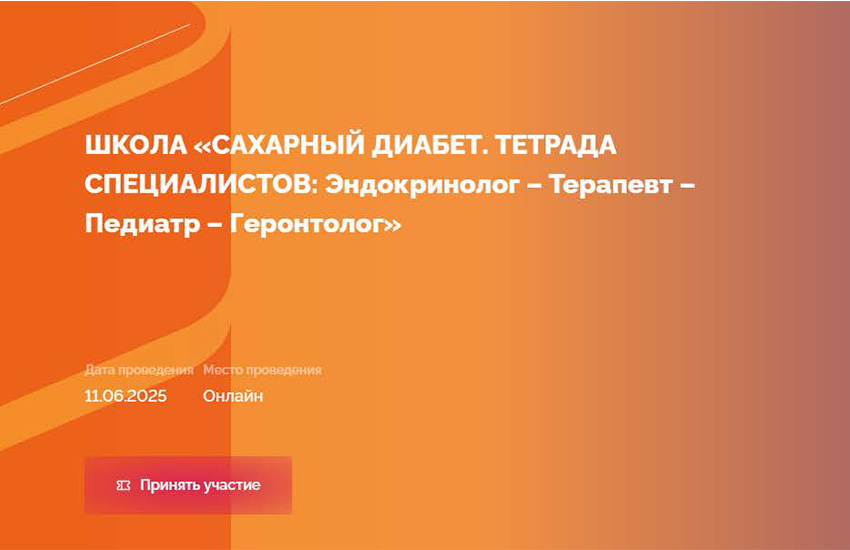 ШКОЛА «САХАРНЫЙ ДИАБЕТ. ТЕТРАДА СПЕЦИАЛИСТОВ: Эндокринолог – Терапевт – Педиатр – Геронтолог»

Дата проведения
11.06.2025

Место проведения
Онлайн

Принять участие